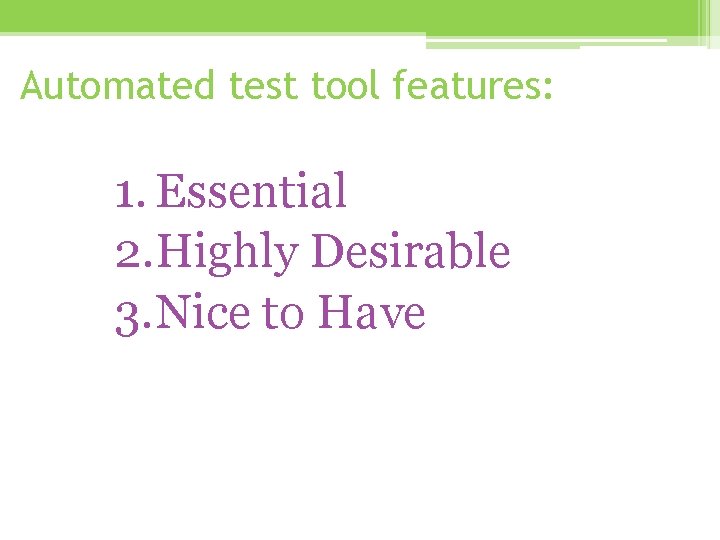 Automated test tool features:

1. Essential
2. Highly Desirable
3. Nice to Have